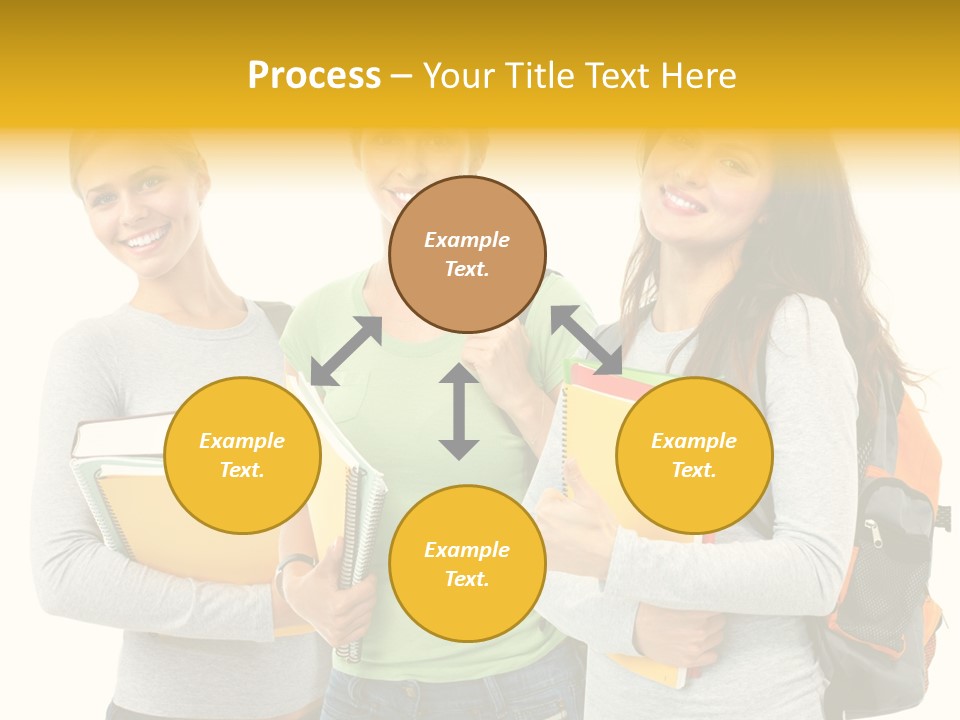 Process – Your Title Text Here

Example Text.

Example Text.

Example Text.

Example Text.